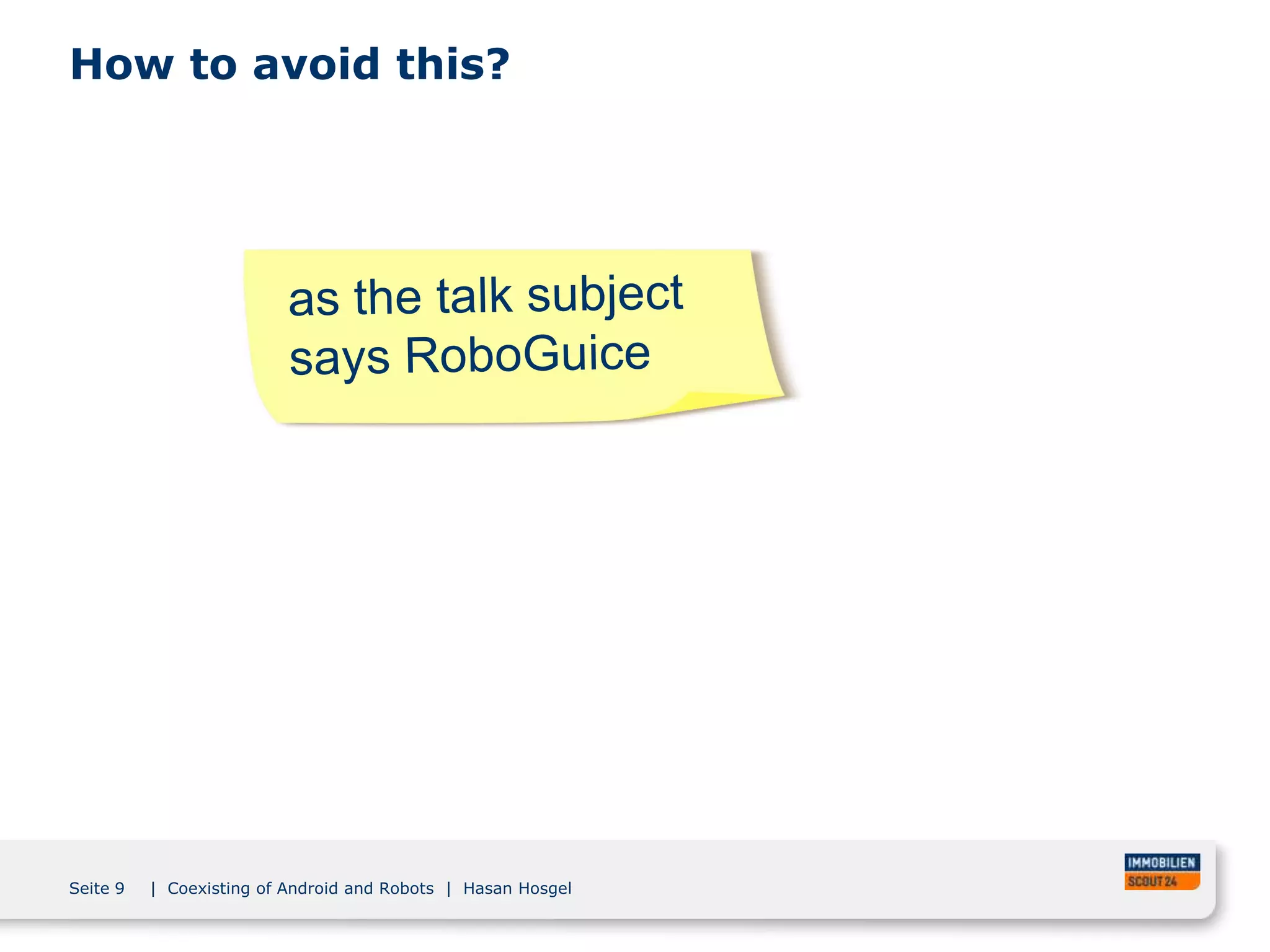 How to avoid this?

as the talk subject says RoboGuice

Seite 9 | Coexisting of Android and Robots | Hasan Hosgel

IMMOBILIEN SCOUT 24